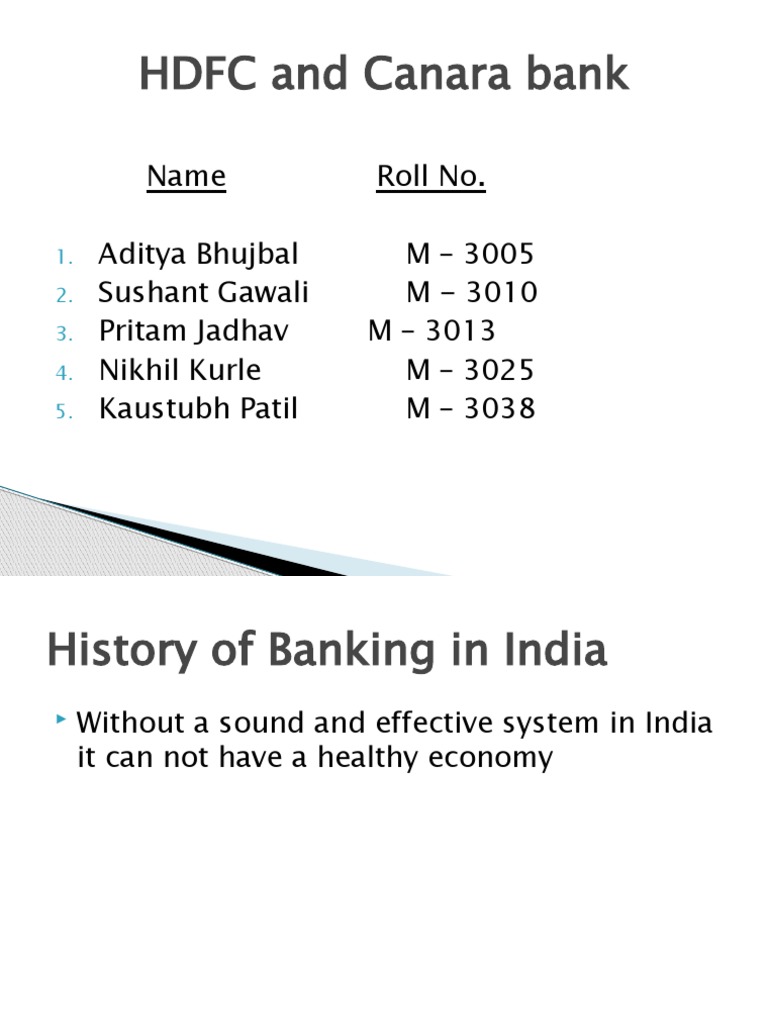 HDFC and Canara bank

Name Roll No.

1. Aditya Bhujbal M – 3005
2. Sushant Gawali M – 3010
3. Pritam Jadhav M – 3013
4. Nikhil Kurle M – 3025
5. Kaustubh Patil M – 3038

History of Banking in India

Without a sound and effective system in India it can not have a healthy economy